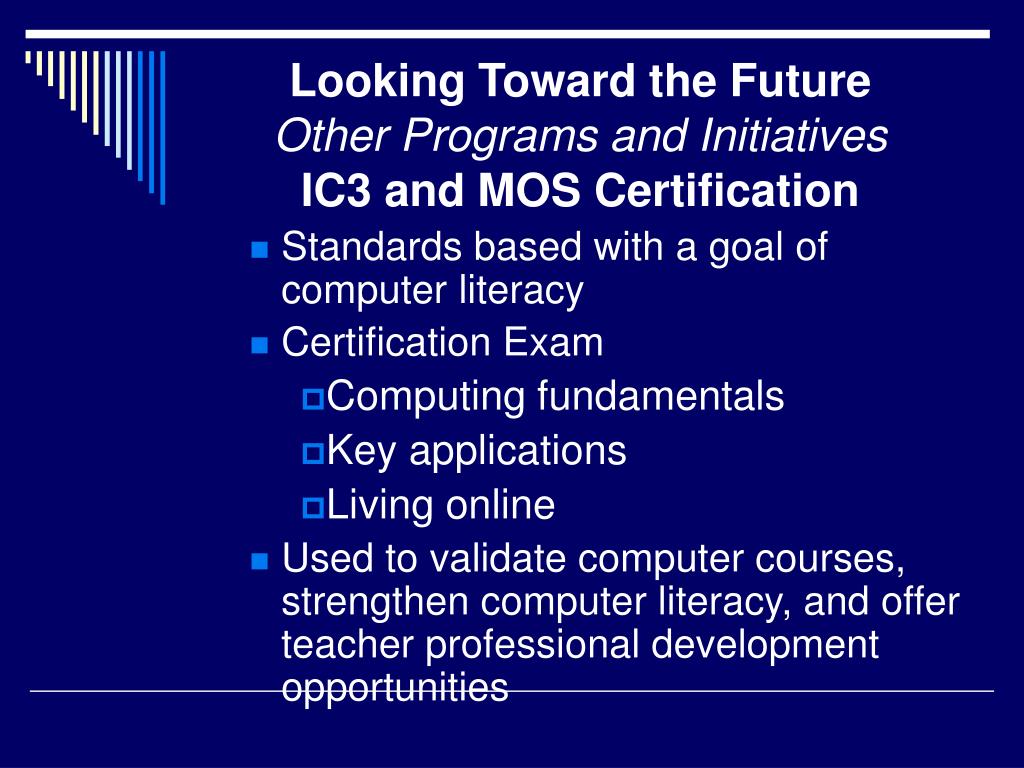 Looking Toward the Future
Other Programs and Initiatives
IC3 and MOS Certification

Standards based with a goal of computer literacy
Certification Exam
Computing fundamentals
Key applications
Living online
Used to validate computer courses, strengthen computer literacy, and offer teacher professional development opportunities